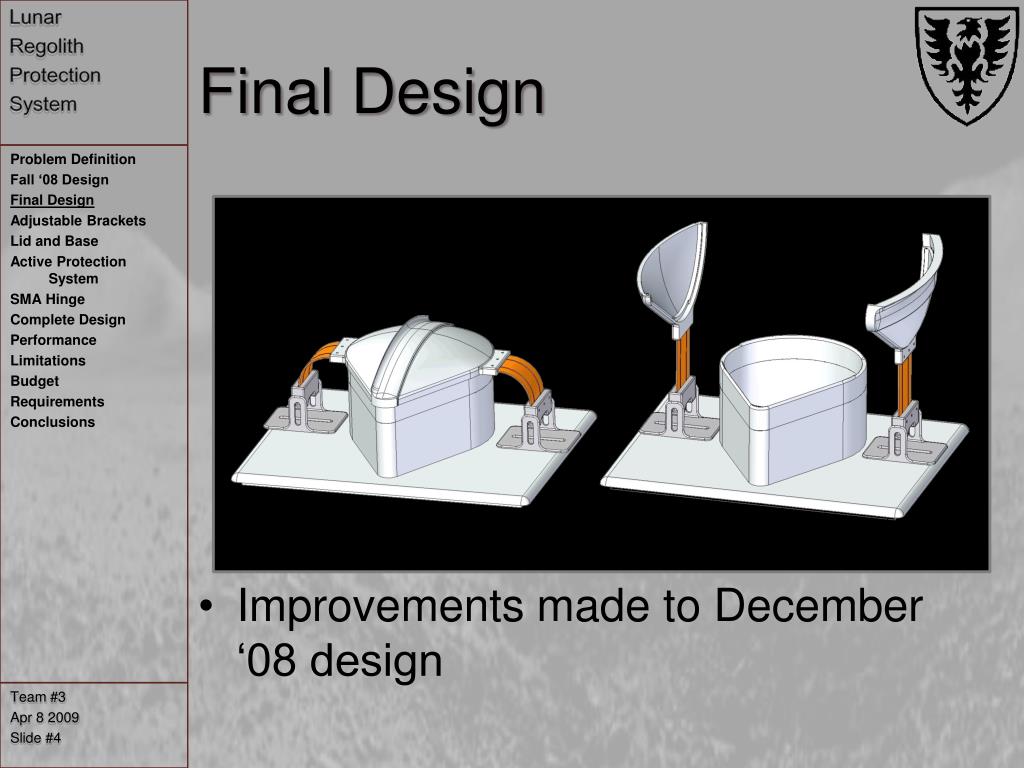 Lunar Regolith Protection System

Problem Definition
Fall ‘08 Design
Final Design
Adjustable Brackets
Lid and Base
Active Protection System
SMA Hinge
Complete Design
Performance
Limitations
Budget
Requirements
Conclusions

Team #3
Apr 8 2009
Slide #4

Final Design

• Improvements made to December ‘08 design